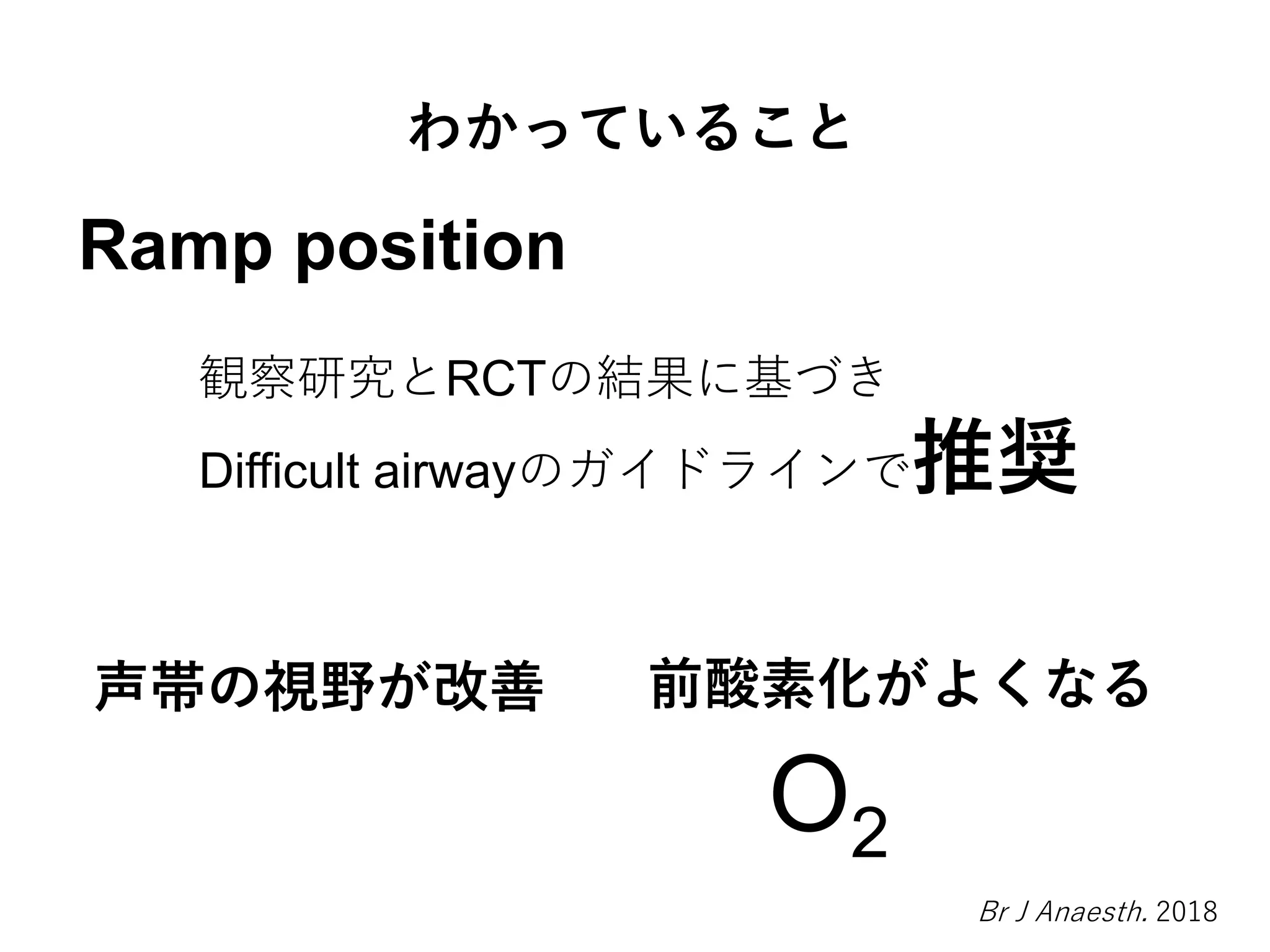 わかっていること

Ramp position

観察研究とRCTの結果に基づき

Difficult airwayのガイドラインで推奨

声帯の視野が改善

前酸素化がよくなる

$O_2$

Br J Anaesth. 2018